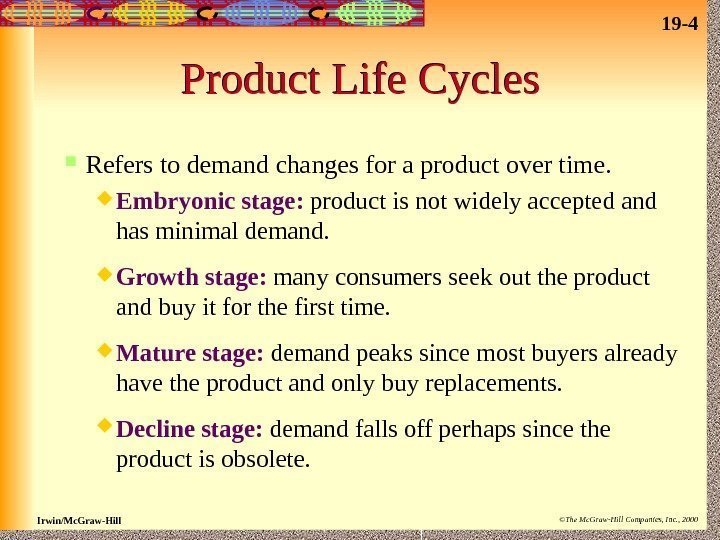 19-4

Product Life Cycles

Refers to demand changes for a product over time.

Embryonic stage: product is not widely accepted and has minimal demand.

Growth stage: many consumers seek out the product and buy it for the first time.

Mature stage: demand peaks since most buyers already have the product and only buy replacements.

Decline stage: demand falls off perhaps since the product is obsolete.

Irwin/McGraw-Hill

©The McGraw-Hill Companies, Inc., 2000